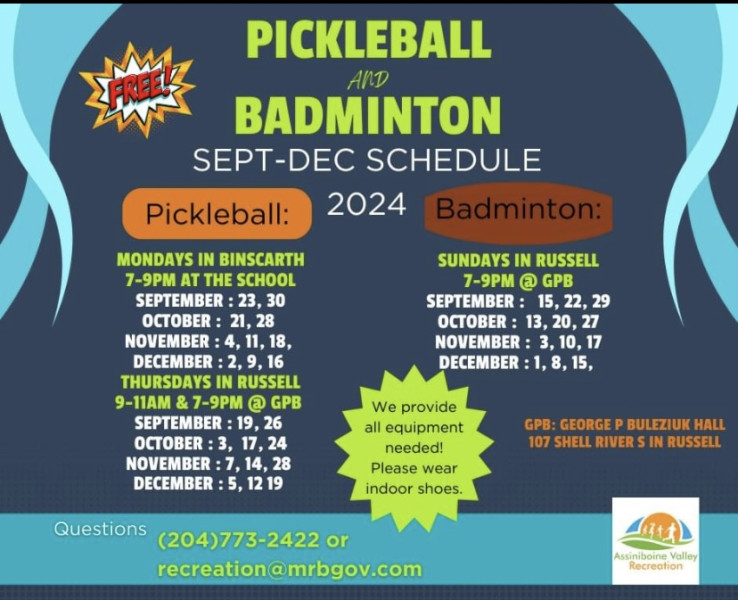 FREE!

PICKLEBALL
AND
BADMINTON
SEPT-DEC SCHEDULE
2024

Pickleball:

MONDAYS IN BINSCARTH
7-9PM AT THE SCHOOL
SEPTEMBER : 23, 30
OCTOBER : 21, 28
NOVEMBER : 4, 11, 18,
DECEMBER : 2, 9, 16
THURSDAYS IN RUSSELL
9-11AM & 7-9PM @ GPB
SEPTEMBER : 19, 26
OCTOBER : 3, 17, 24
NOVEMBER : 7, 14, 28
DECEMBER : 5, 12 19

Badminton:

SUNDAYS IN RUSSELL
7-9PM @ GPB
SEPTEMBER : 15, 22, 29
OCTOBER : 13, 20, 27
NOVEMBER : 3, 10, 17
DECEMBER : 1, 8, 15,

We provide all equipment needed! Please wear indoor shoes.

GPB: GEORGE P BULEZIUK HALL
107 SHELL RIVER S IN RUSSELL

Questions (204)773-2422 or recreation@mrbgov.com

Assiniboine Valley Recreation